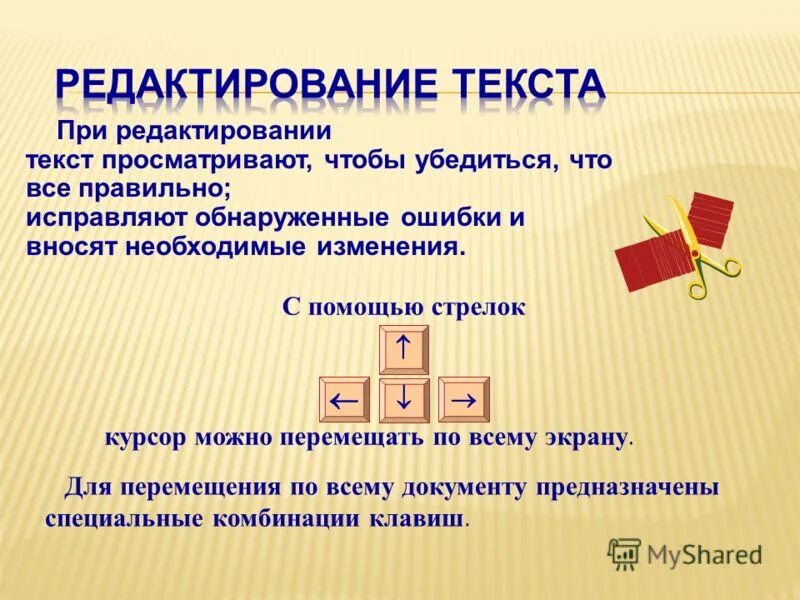 РЕДАКТИРОВАНИЕ ТЕКСТА

При редактировании текст просматривают, чтобы убедиться, что все правильно;
исправляют обнаруженные ошибки и вносят необходимые изменения.

С помощью стрелок

↑

← ↓ →

курсор можно перемещать по всему экрану.

Для перемещения по всему документу предназначены специальные комбинации клавиш.

MyShared